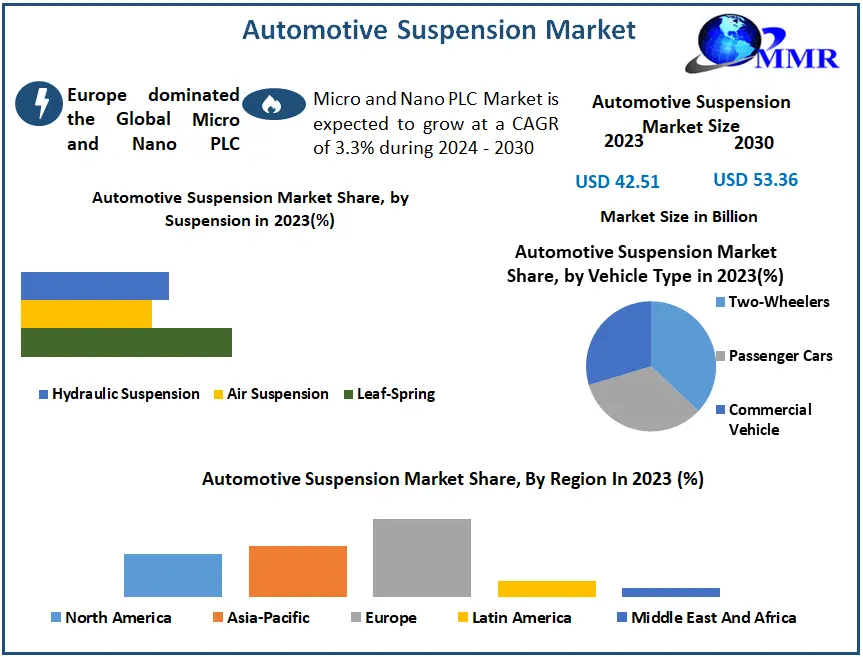 Automotive Suspension Market

MMR

Europe dominated the Global Micro and Nano PLC

Micro and Nano PLC Market is expected to grow at a CAGR of 3.3% during 2024 - 2030

Automotive Suspension Market Size

2023

2030

USD 42.51

USD 53.36

Market Size in Billion

Automotive Suspension Market Share, by Suspension in 2023(%)

Hydraulic Suspension
Air Suspension
Leaf-Spring

Automotive Suspension Market Share, by Vehicle Type in 2023(%)

Two-Wheelers
Passenger Cars
Commercial Vehicle

Automotive Suspension Market Share, By Region In 2023 (%)

North America
Asia-Pacific
Europe
Latin America
Middle East And Africa